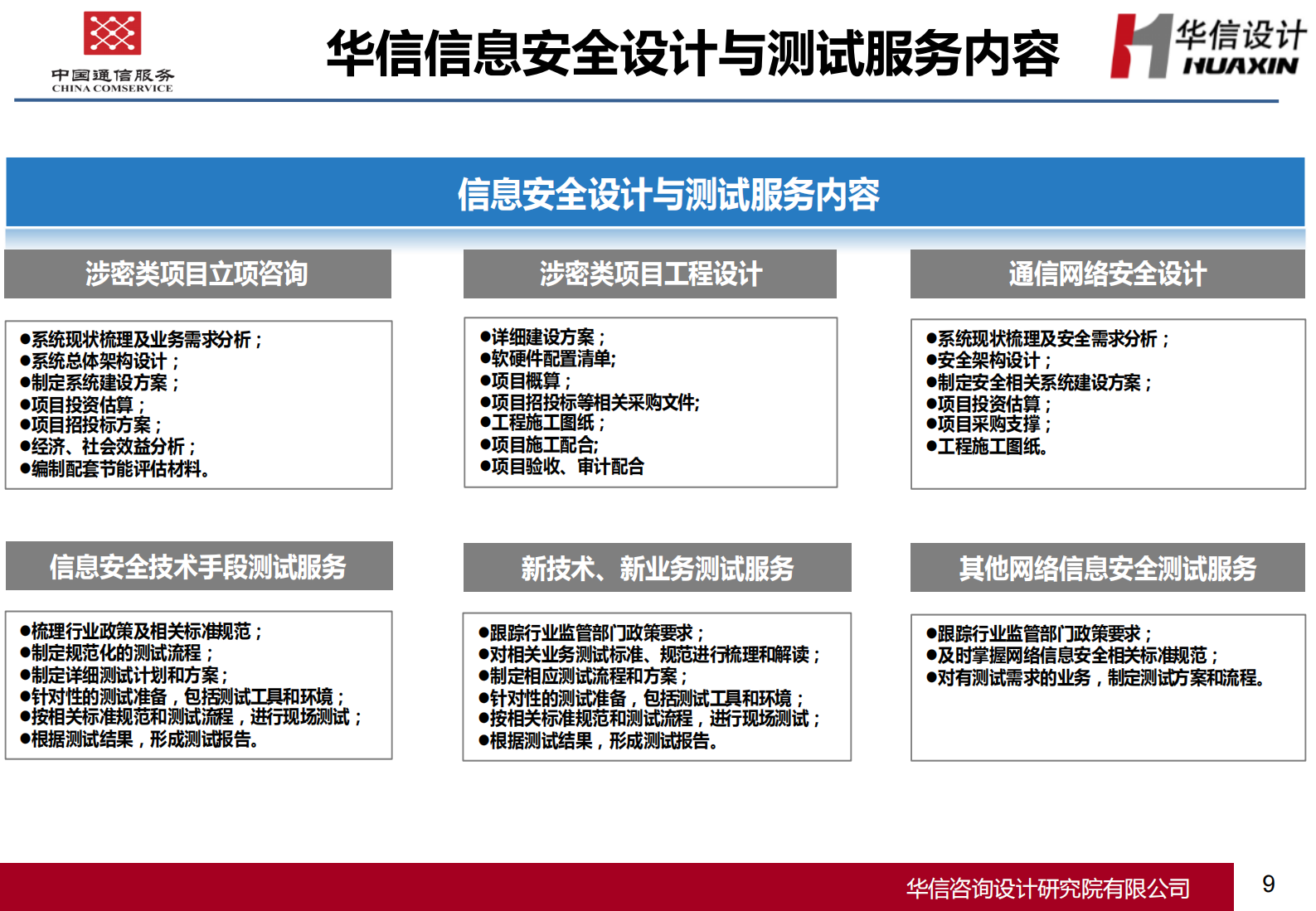 中国通信服务
CHINA COMSERVICE

华信信息安全设计与测试服务内容

华信设计
HUAXIN

信息安全设计与测试服务内容

涉密类项目立项咨询

●系统现状梳理及业务需求分析；
●系统总体架构设计；
●制定系统建设方案；
●项目投资估算；
●项目招投标方案；
●经济、社会效益分析；
●编制配套节能评估材料。

涉密类项目工程设计

●详细建设方案；
●软硬件配置清单;
●项目概算；
●项目招投标等相关采购文件;
●工程施工图纸；
●项目施工配合;
●项目验收、审计配合

通信网络安全设计

●系统现状梳理及安全需求分析；
●安全架构设计；
●制定安全相关系统建设方案；
●项目投资估算；
●项目采购支撑；
●工程施工图纸。

信息安全技术手段测试服务

●梳理行业政策及相关标准规范；
●制定规范化的测试流程；
●制定详细测试计划和方案；
●针对性的测试准备，包括测试工具和环境；
●按相关标准规范和测试流程，进行现场测试；
●根据测试结果，形成测试报告。

新技术、新业务测试服务

●跟踪行业监管部门政策要求；
●对相关业务测试标准、规范进行梳理和解读；
●制定相应测试流程和方案；
●针对性的测试准备，包括测试工具和环境；
●按相关标准规范和测试流程，进行现场测试；
●根据测试结果，形成测试报告。

其他网络信息安全测试服务

●跟踪行业监管部门政策要求；
●及时掌握网络信息安全相关标准规范；
●对有测试需求的业务，制定测试方案和流程。

华信咨询设计研究院有限公司

9